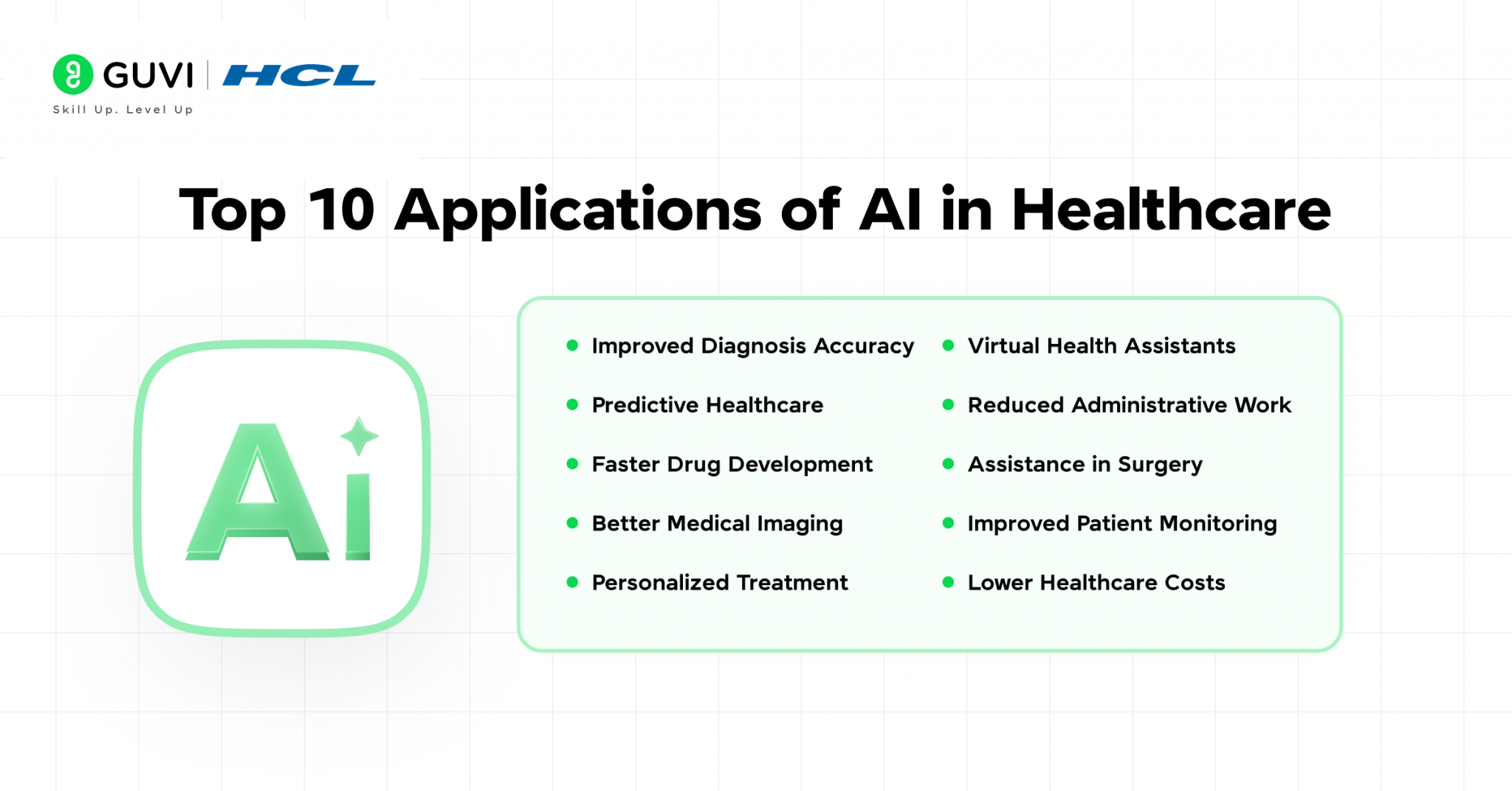 GUVI | HCL
Skill Up. Level Up

Top 10 Applications of AI in Healthcare

Ai

- Improved Diagnosis Accuracy
- Predictive Healthcare
- Faster Drug Development
- Better Medical Imaging
- Personalized Treatment

- Virtual Health Assistants
- Reduced Administrative Work
- Assistance in Surgery
- Improved Patient Monitoring
- Lower Healthcare Costs